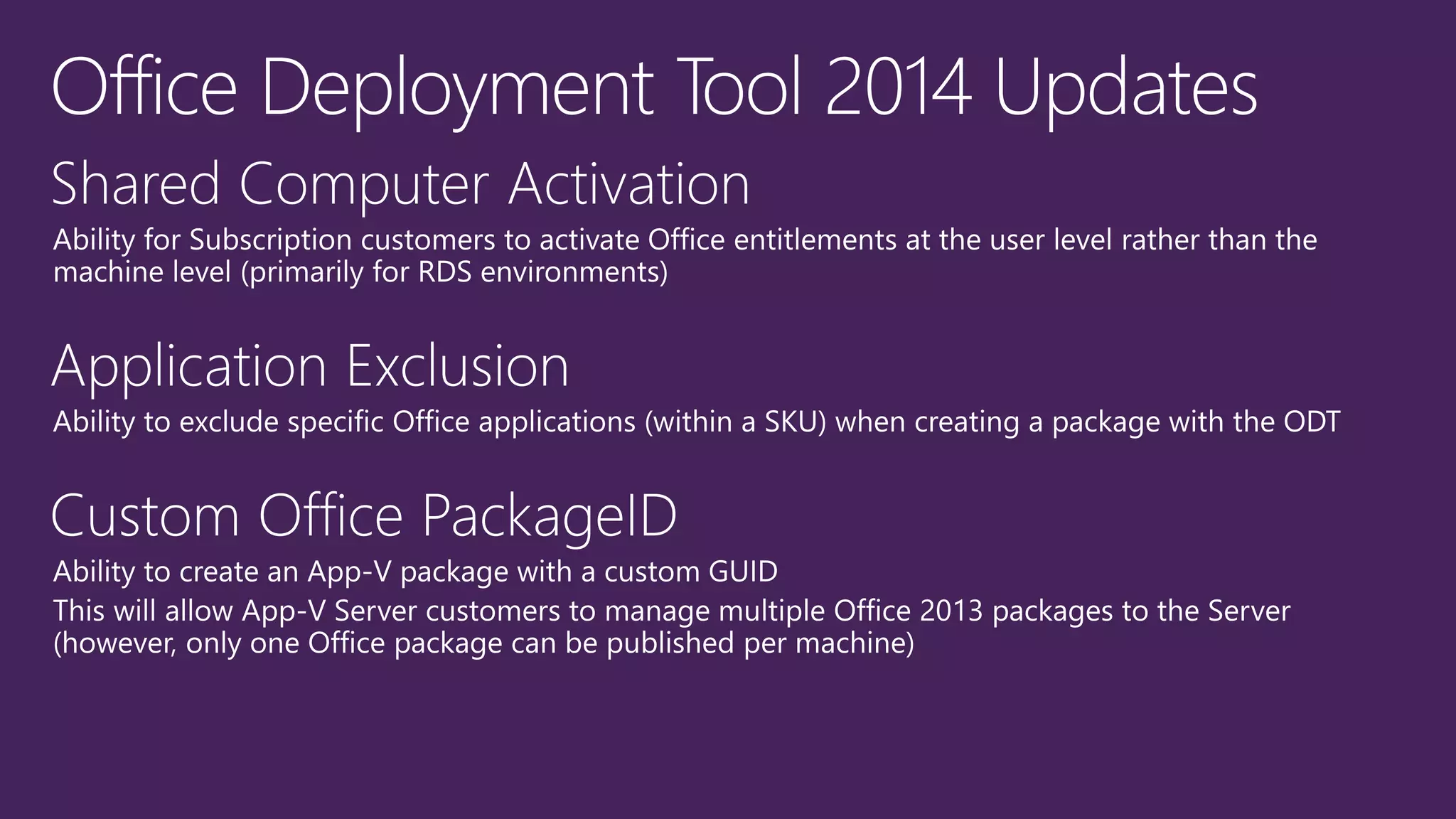 Office Deployment Tool 2014 Updates

Shared Computer Activation

Ability for Subscription customers to activate Office entitlements at the user level rather than the machine level (primarily for RDS environments)

Application Exclusion

Ability to exclude specific Office applications (within a SKU) when creating a package with the ODT

Custom Office PackageID

Ability to create an App-V package with a custom GUID

This will allow App-V Server customers to manage multiple Office 2013 packages to the Server (however, only one Office package can be published per machine)